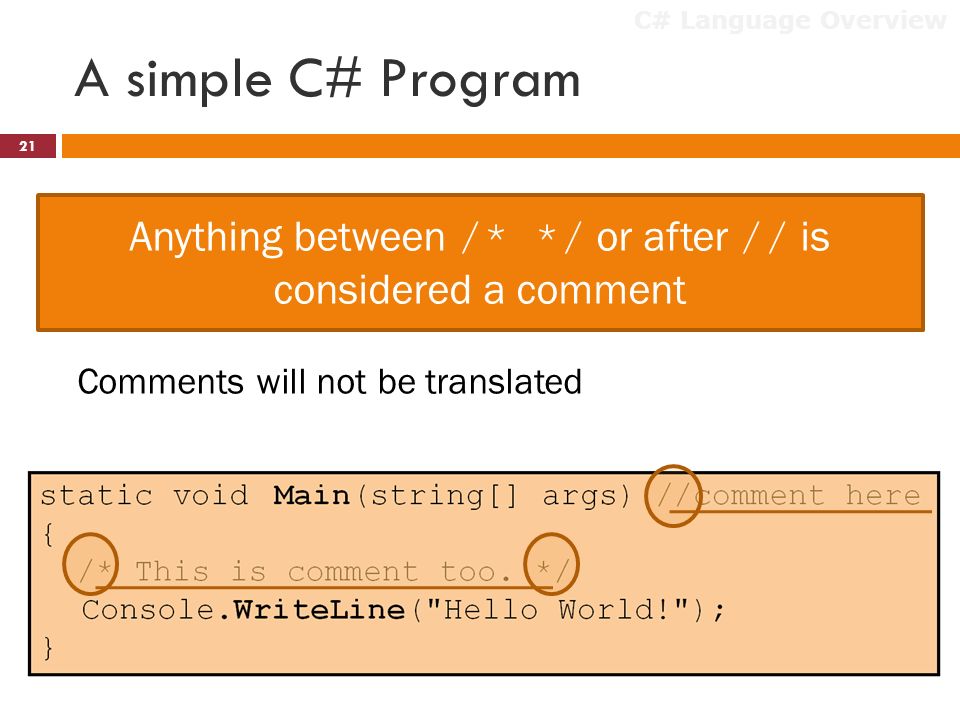 C# Language Overview

A simple C# Program

21

Anything between /* */ or after // is considered a comment

Comments will not be translated

static void Main(string[] args) //comment here
{
  /* This is comment too. */
  Console.WriteLine("Hello World!");
}